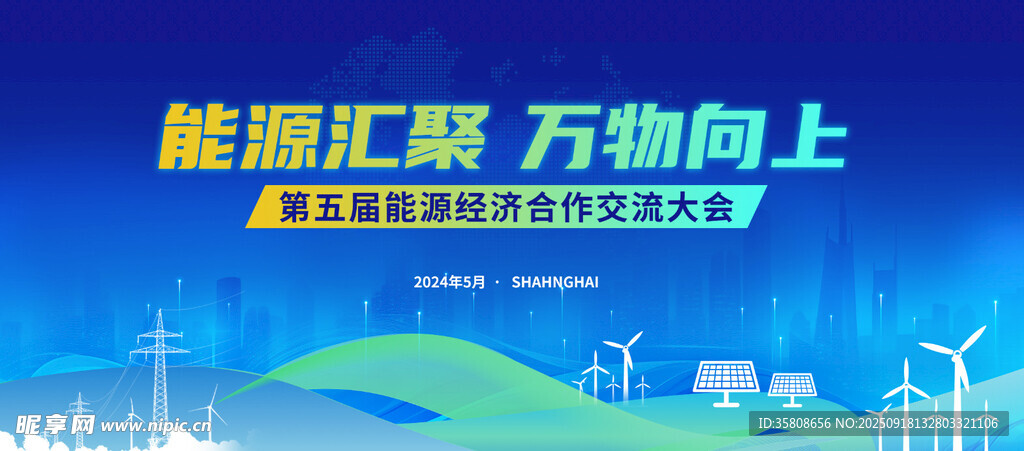 能源汇聚 万物向上

第五届能源经济合作交流大会

2024年5月 · SHAHNGHAI

昵享网 www.nipic.cn

ID:35808656 NO:20250918132803321106